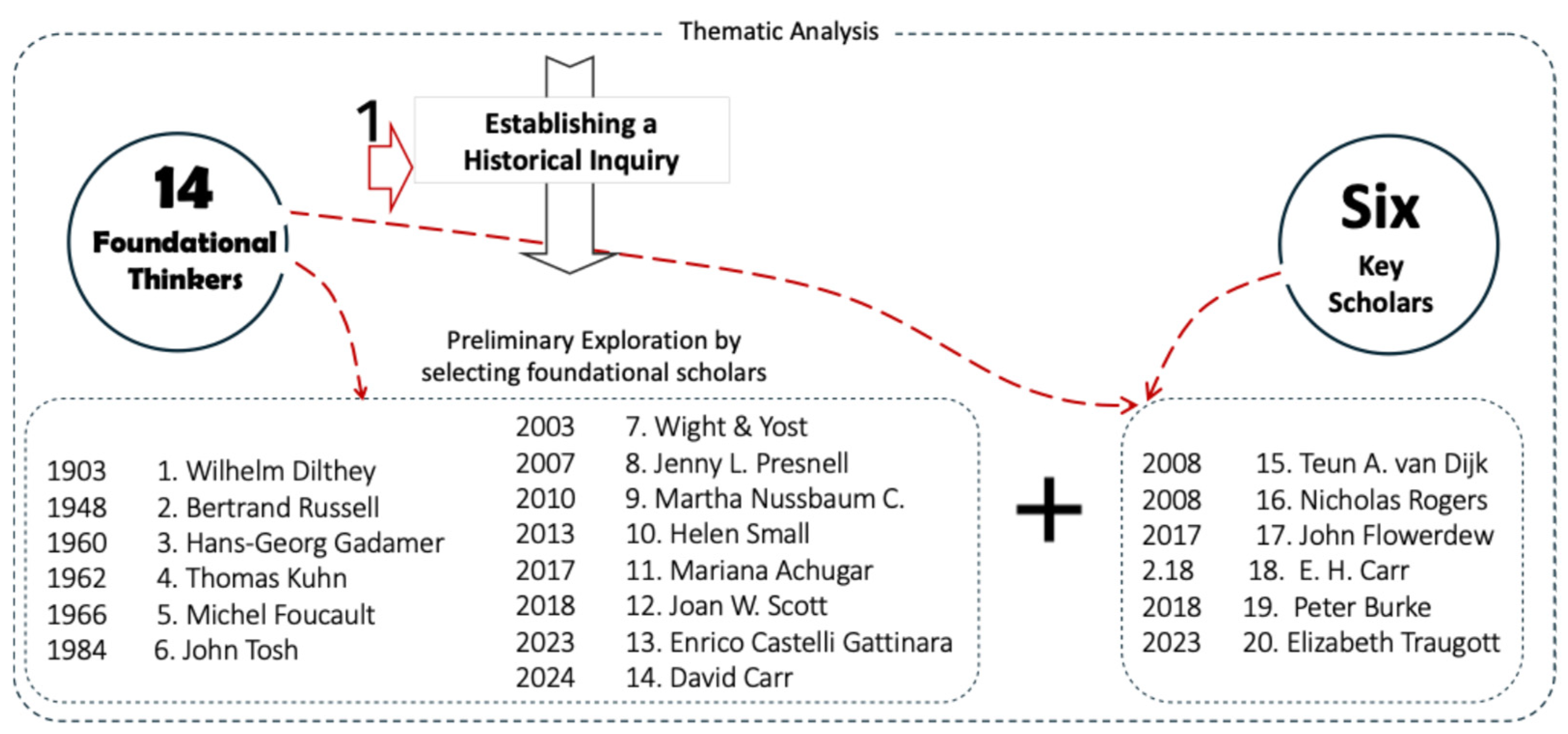 Thematic Analysis

1

Establishing a Historical Inquiry

14 Foundational Thinkers

Six Key Scholars

Preliminary Exploration by selecting foundational scholars

1903 1. Wilhelm Dilthey
1948 2. Bertrand Russell
1960 3. Hans-Georg Gadamer
1962 4. Thomas Kuhn
1966 5. Michel Foucault
1984 6. John Tosh

2003 7. Wight & Yost
2007 8. Jenny L. Presnell
2010 9. Martha Nussbaum C.
2013 10. Helen Small
2017 11. Mariana Achugar
2018 12. Joan W. Scott
2023 13. Enrico Castelli Gattinara
2024 14. David Carr

+

2008 15. Teun A. van Dijk
2008 16. Nicholas Rogers
2017 17. John Flowerdew
2.18 18. E. H. Carr
2018 19. Peter Burke
2023 20. Elizabeth Traugott